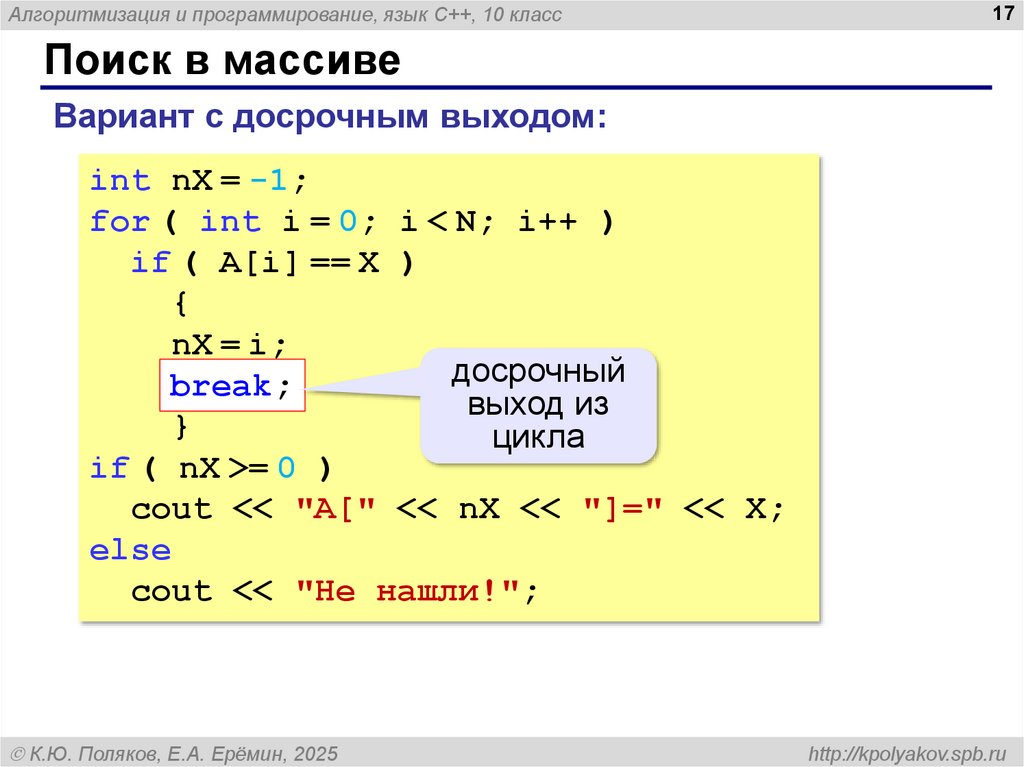 Алгоритмизация и программирование, язык C++, 10 класс

17

Поиск в массиве

Вариант с досрочным выходом:

int nX = -1;
for ( int i = 0; i < N; i++ )
  if ( A[i] == X )
    {
    nX = i;
    break;
    }
if ( nX >= 0 )
  cout << "A[" << nX << "]=" << X;
else
  cout << "Не нашли!";

досрочный выход из цикла

© К.Ю. Поляков, Е.А. Ерёмин, 2025

http://kpolyakov.spb.ru